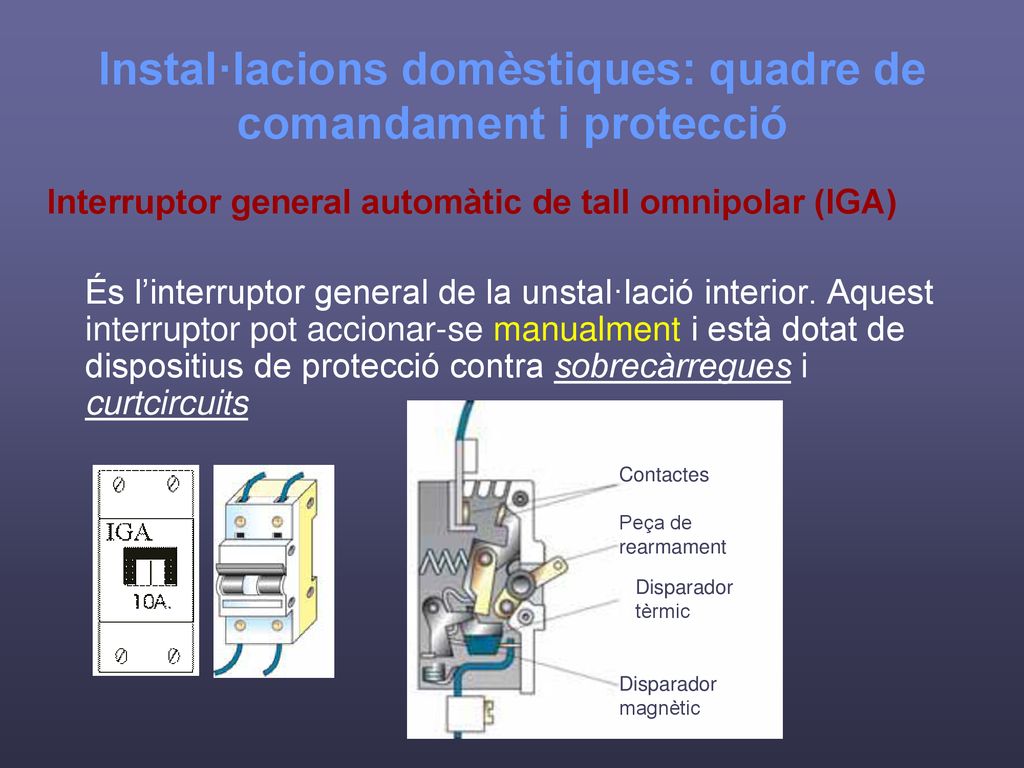 Instal·lacions domèstiques: quadre de comandament i protecció

Interruptor general automàtic de tall omnipolar (IGA)

És l'interruptor general de la unstal·lació interior. Aquest interruptor pot accionar-se manualment i està dotat de dispositius de protecció contra sobrecàrregues i curtcircuits

IGA
10A.

Contactes

Peça de rearmament

Disparador tèrmic

Disparador magnètic